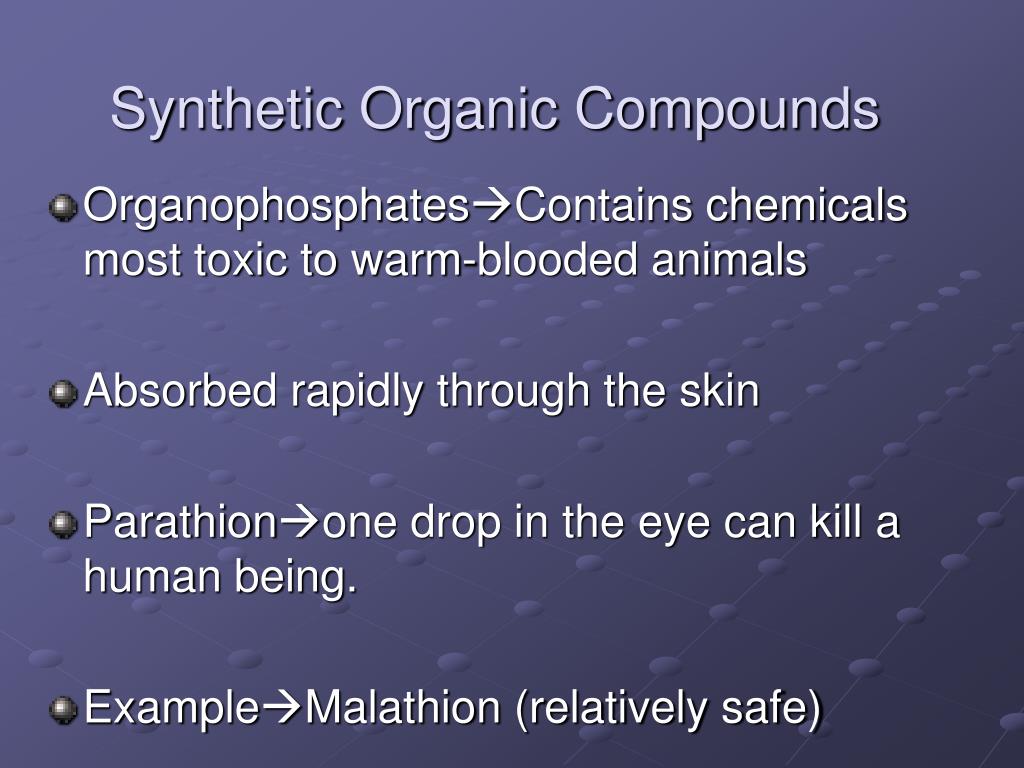 Synthetic Organic Compounds

Organophosphates→Contains chemicals most toxic to warm-blooded animals

Absorbed rapidly through the skin

Parathion→one drop in the eye can kill a human being.

Example→Malathion (relatively safe)